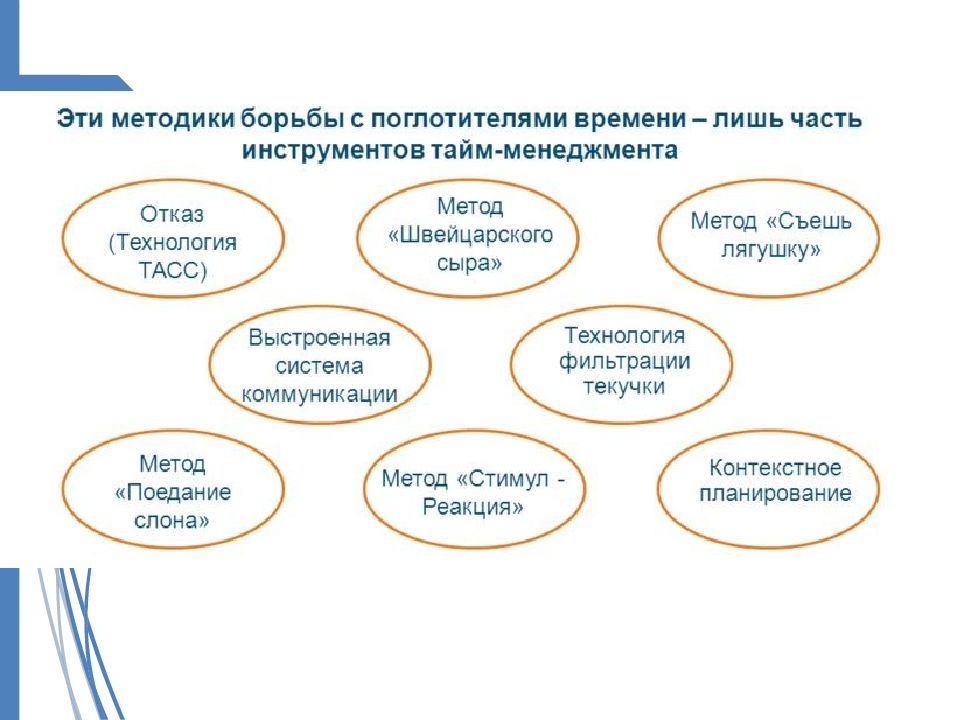 Эти методики борьбы с поглотителями времени – лишь часть инструментов тайм-менеджмента

Отказ (Технология ТАСС)

Метод «Швейцарского сыра»

Метод «Съешь лягушку»

Выстроенная система коммуникации

Технология фильтрации текучки

Метод «Поедание слона»

Метод «Стимул - Реакция»

Контекстное планирование